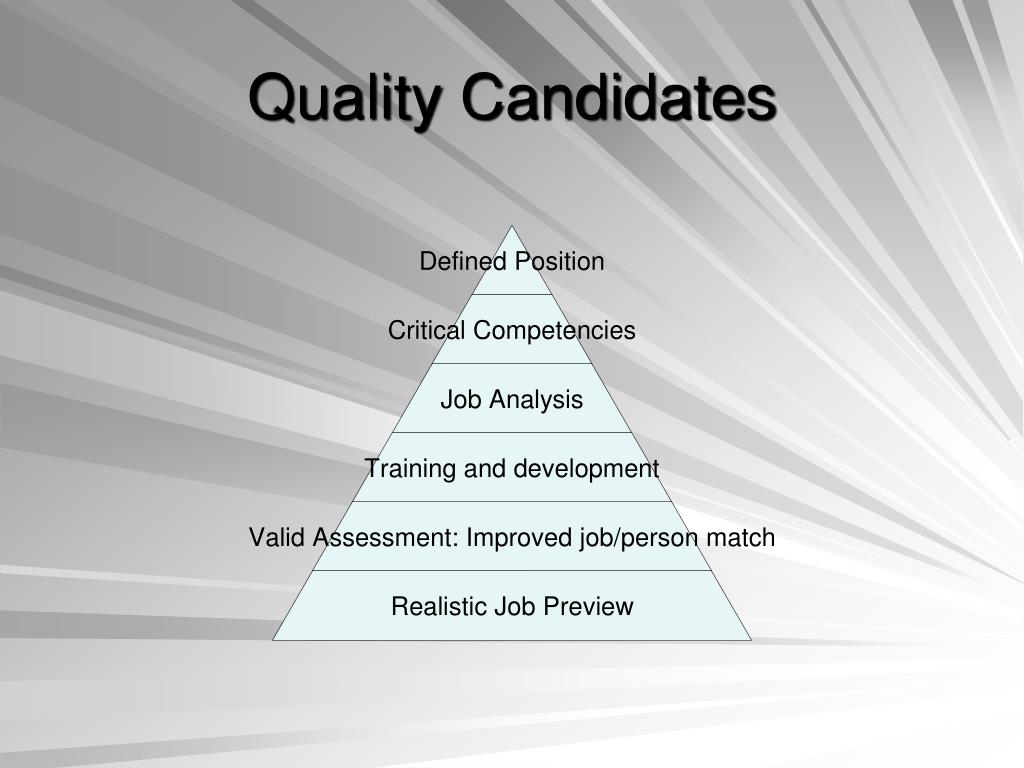 Quality Candidates

Defined Position

Critical Competencies

Job Analysis

Training and development

Valid Assessment: Improved job/person match

Realistic Job Preview